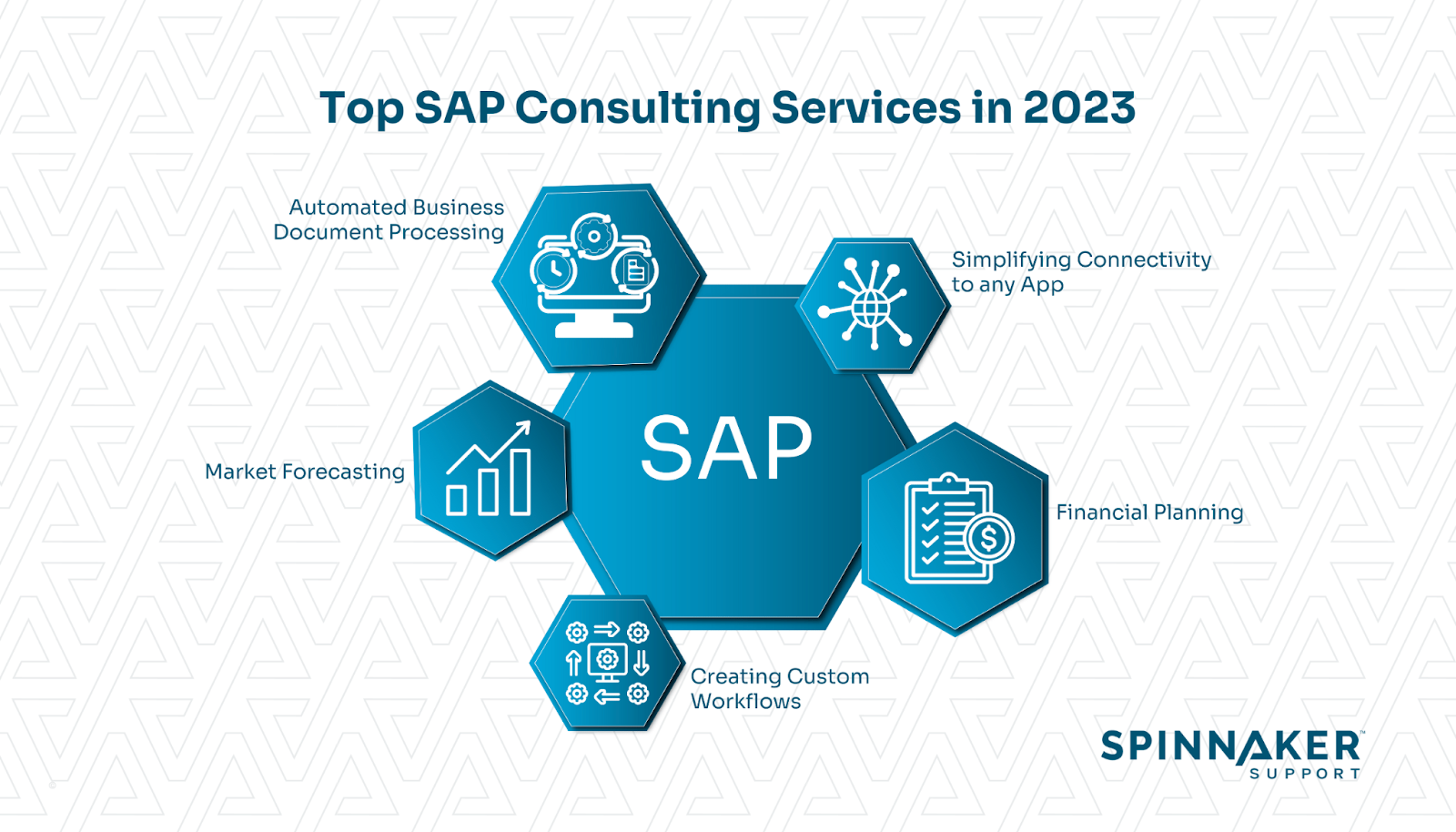 Top SAP Consulting Services in 2023

Automated Business Document Processing

Simplifying Connectivity to any App

SAP

Market Forecasting

Financial Planning

Creating Custom Workflows

SPINNAKER™ SUPPORT